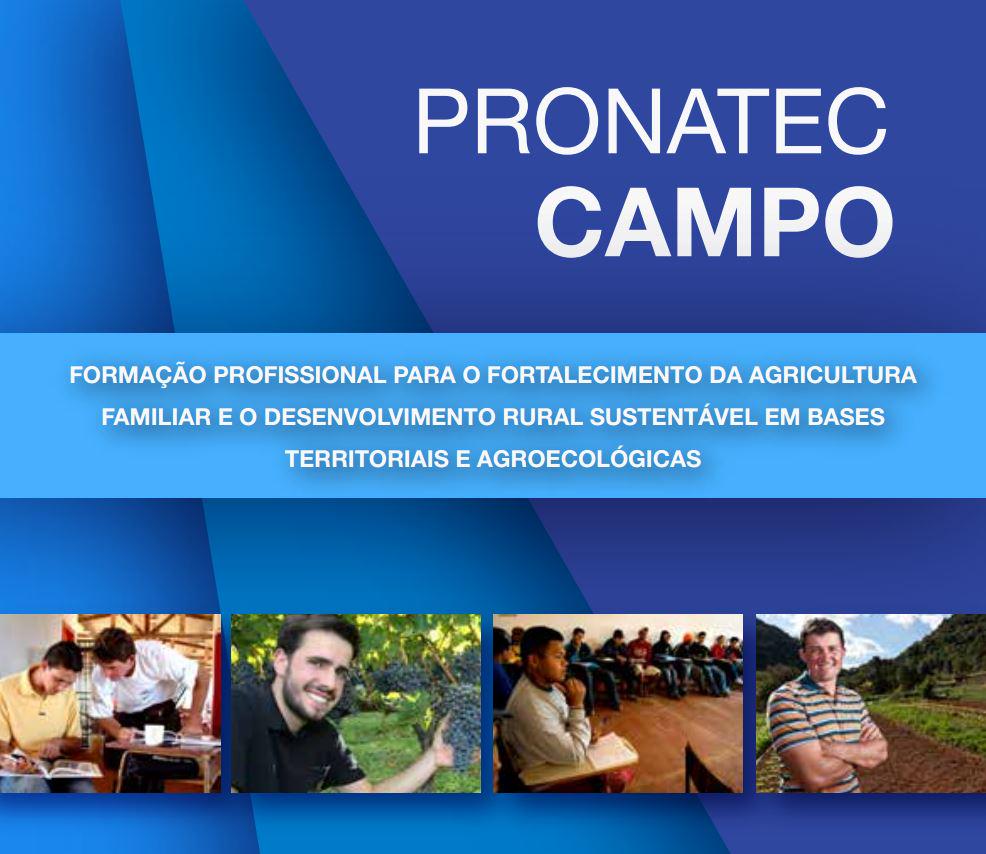 PRONATEC
CAMPO

FORMAÇÃO PROFISSIONAL PARA O FORTALECIMENTO DA AGRICULTURA FAMILIAR E O DESENVOLVIMENTO RURAL SUSTENTÁVEL EM BASES TERRITORIAIS E AGROECOLÓGICAS